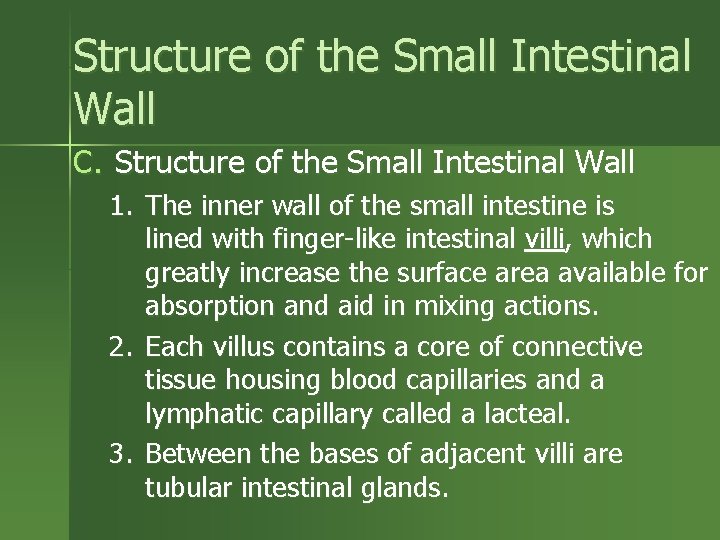 Structure of the Small Intestinal Wall

C. Structure of the Small Intestinal Wall

1. The inner wall of the small intestine is lined with finger-like intestinal villi, which greatly increase the surface area available for absorption and aid in mixing actions.

2. Each villus contains a core of connective tissue housing blood capillaries and a lymphatic capillary called a lacteal.

3. Between the bases of adjacent villi are tubular intestinal glands.